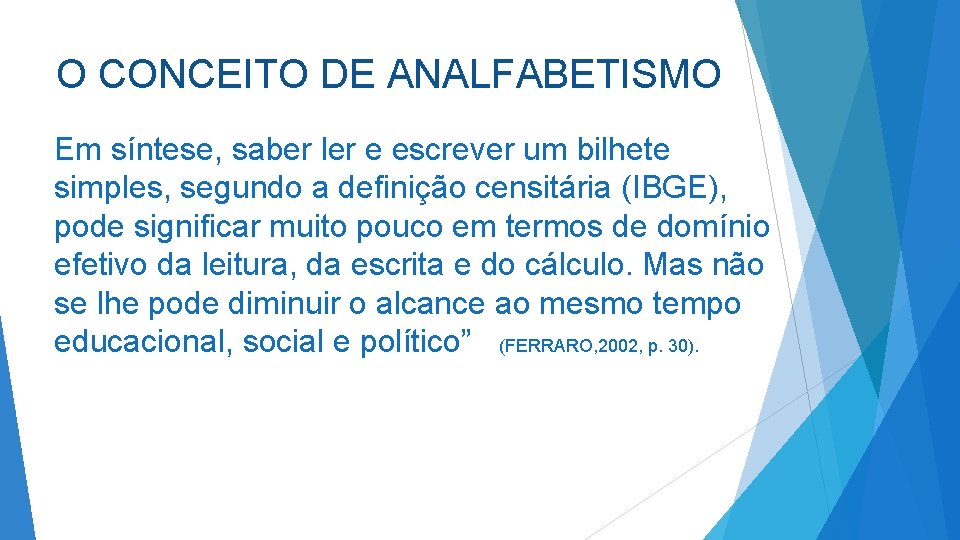 O CONCEITO DE ANALFABETISMO

Em síntese, saber ler e escrever um bilhete simples, segundo a definição censitária (IBGE), pode significar muito pouco em termos de domínio efetivo da leitura, da escrita e do cálculo. Mas não se lhe pode diminuir o alcance ao mesmo tempo educacional, social e político” (FERRARO,2002, p. 30).